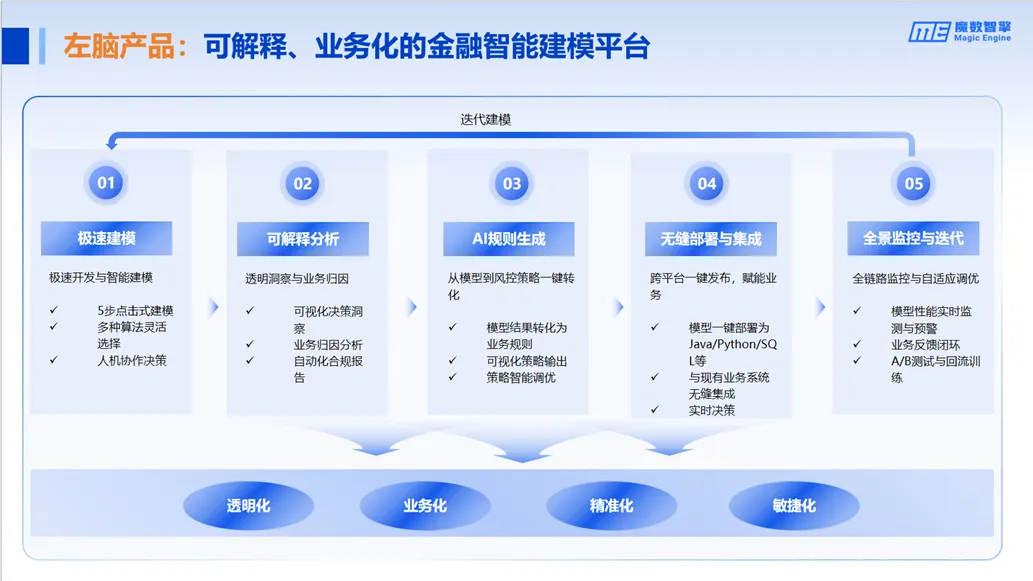 左脑产品：可解释、业务化的金融智能建模平台

魔数智擎 Magic Engine

迭代建模

01
极速建模
极速开发与智能建模
✓ 5步点击式建模
✓ 多种算法灵活选择
✓ 人机协作决策

02
可解释分析
透明洞察与业务归因
✓ 可视化决策洞察
✓ 业务归因分析
✓ 自动化合规报告

03
AI规则生成
从模型到风控策略一键转化
✓ 模型结果转化为业务规则
✓ 可视化策略输出
✓ 策略智能调优

04
无缝部署与集成
跨平台一键发布，赋能业务
✓ 模型一键部署为Java/Python/SQL等
✓ 与现有业务系统无缝集成
✓ 实时决策

05
全景监控与迭代
全链路监控与自适应调优
✓ 模型性能实时监测与预警
✓ 业务反馈闭环
✓ A/B测试与回流训练

透明化
业务化
精准化
敏捷化